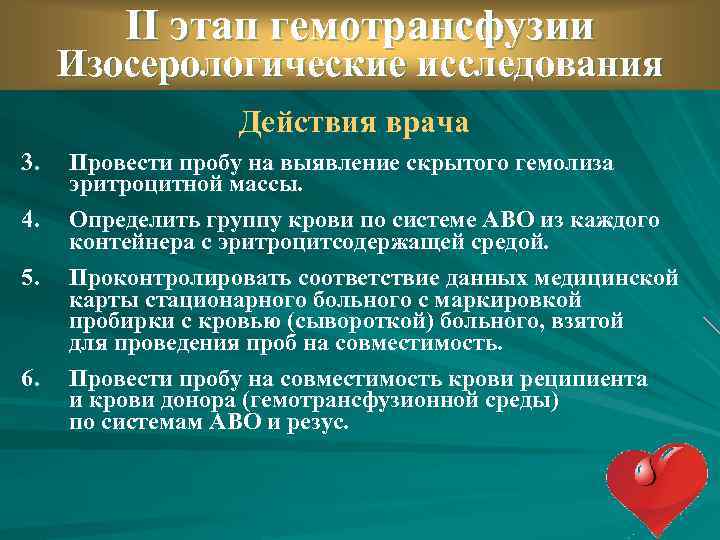 II этап гемотрансфузии
Изосерологические исследования

Действия врача

3. Провести пробу на выявление скрытого гемолиза эритроцитной массы.

4. Определить группу крови по системе АВО из каждого контейнера с эритроцитсодержащей средой.

5. Проконтролировать соответствие данных медицинской карты стационарного больного с маркировкой пробирки с кровью (сывороткой) больного, взятой для проведения проб на совместимость.

6. Провести пробу на совместимость крови реципиента и крови донора (гемотрансфузионной среды) по системам АВО и резус.